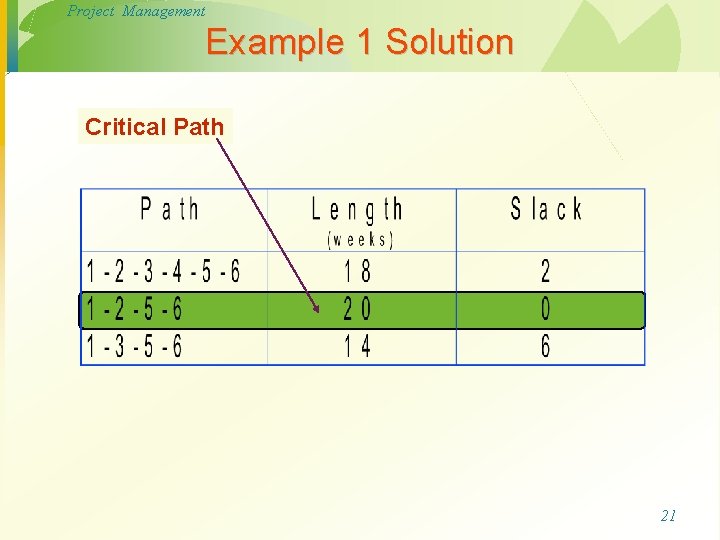 Project Management

Example 1 Solution

Critical Path

| Path | Length (weeks) | Slack |
|---|---|---|
| 1-2-3-4-5-6 | 18 | 2 |
| 1-2-5-6 | 20 | 0 |
| 1-3-5-6 | 14 | 6 |

21